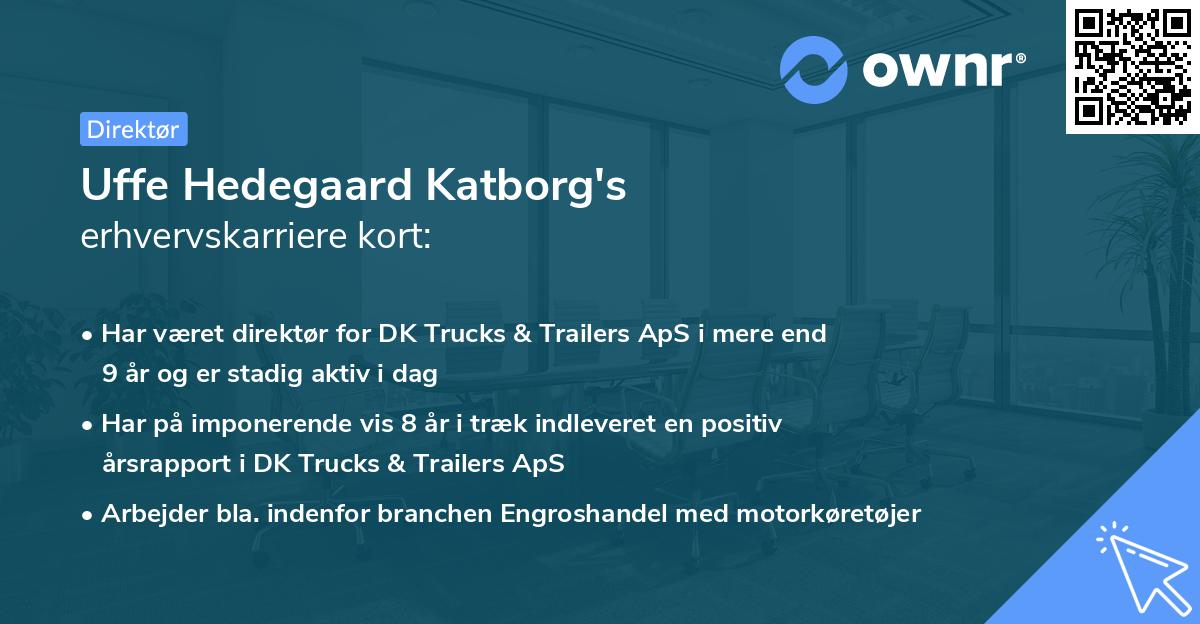 ownr®

Direktør

Uffe Hedegaard Katborg's
erhvervskarriere kort:

• Har været direktør for DK Trucks & Trailers ApS i mere end 9 år og er stadig aktiv i dag

• Har på imponerende vis 8 år i træk indleveret en positiv årsrapport i DK Trucks & Trailers ApS

• Arbejder bla. indenfor branchen Engroshandel med motorkøretøjer